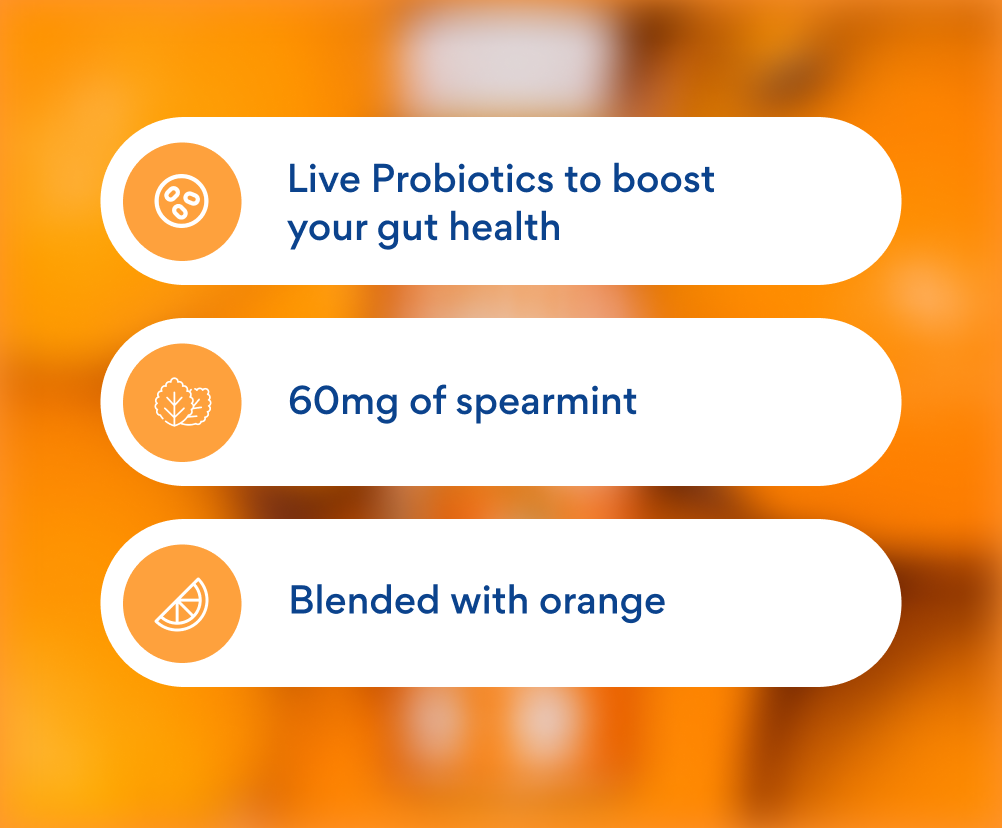 Live Probiotics to boost your gut health

60mg of spearmint

Blended with orange